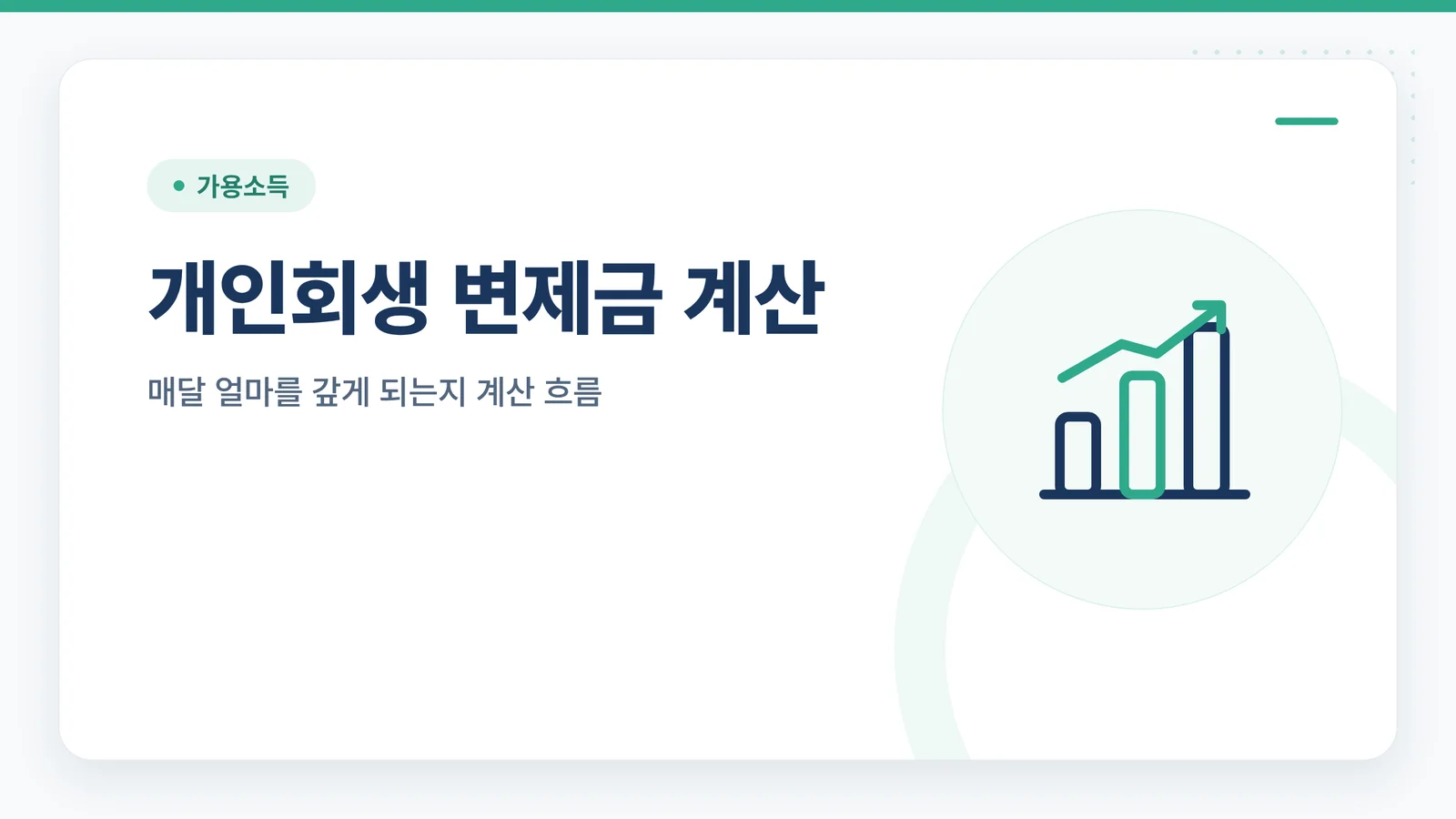 • 가용소득

개인회생 변제금 계산

매달 얼마를 갚게 되는지 계산 흐름